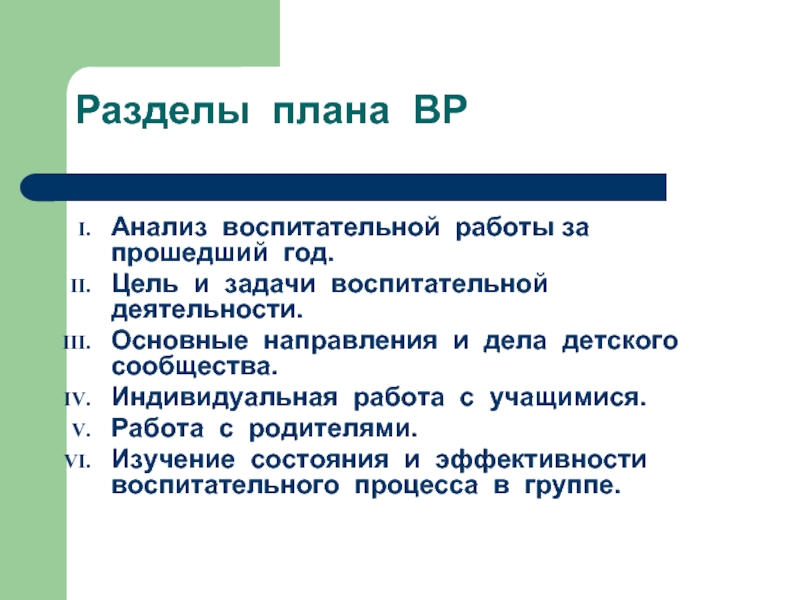 Разделы плана ВР

I. Анализ воспитательной работы за прошедший год.
II. Цель и задачи воспитательной деятельности.
III. Основные направления и дела детского сообщества.
IV. Индивидуальная работа с учащимися.
V. Работа с родителями.
VI. Изучение состояния и эффективности воспитательного процесса в группе.